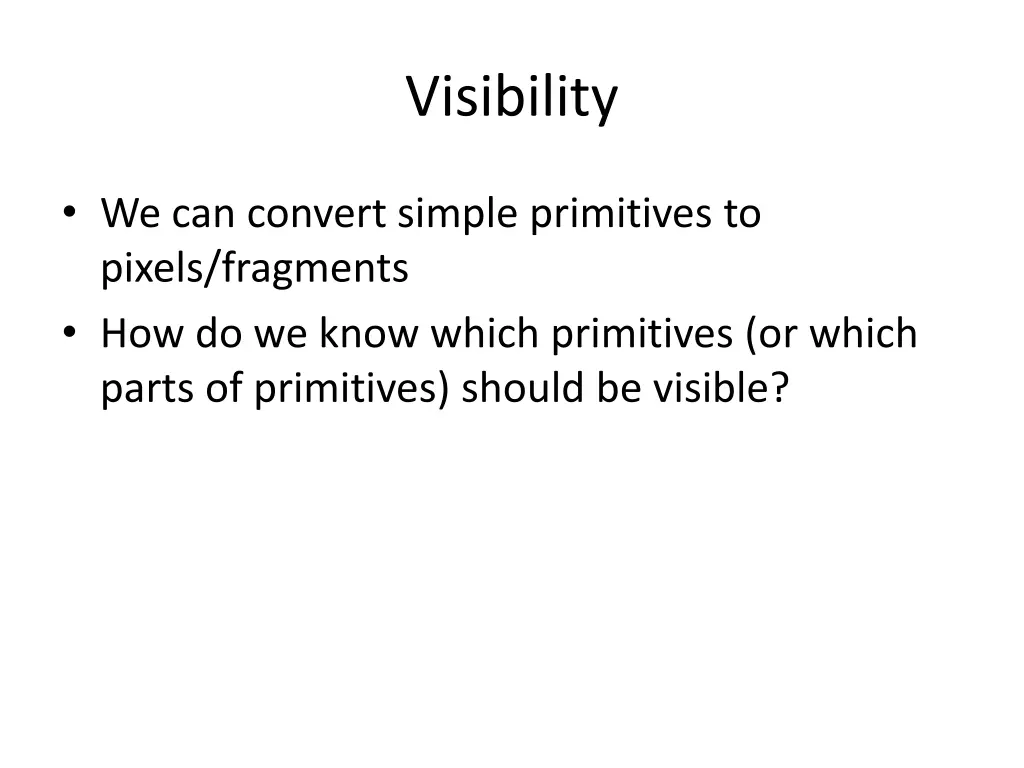 Visibility

• We can convert simple primitives to pixels/fragments
• How do we know which primitives (or which parts of primitives) should be visible?